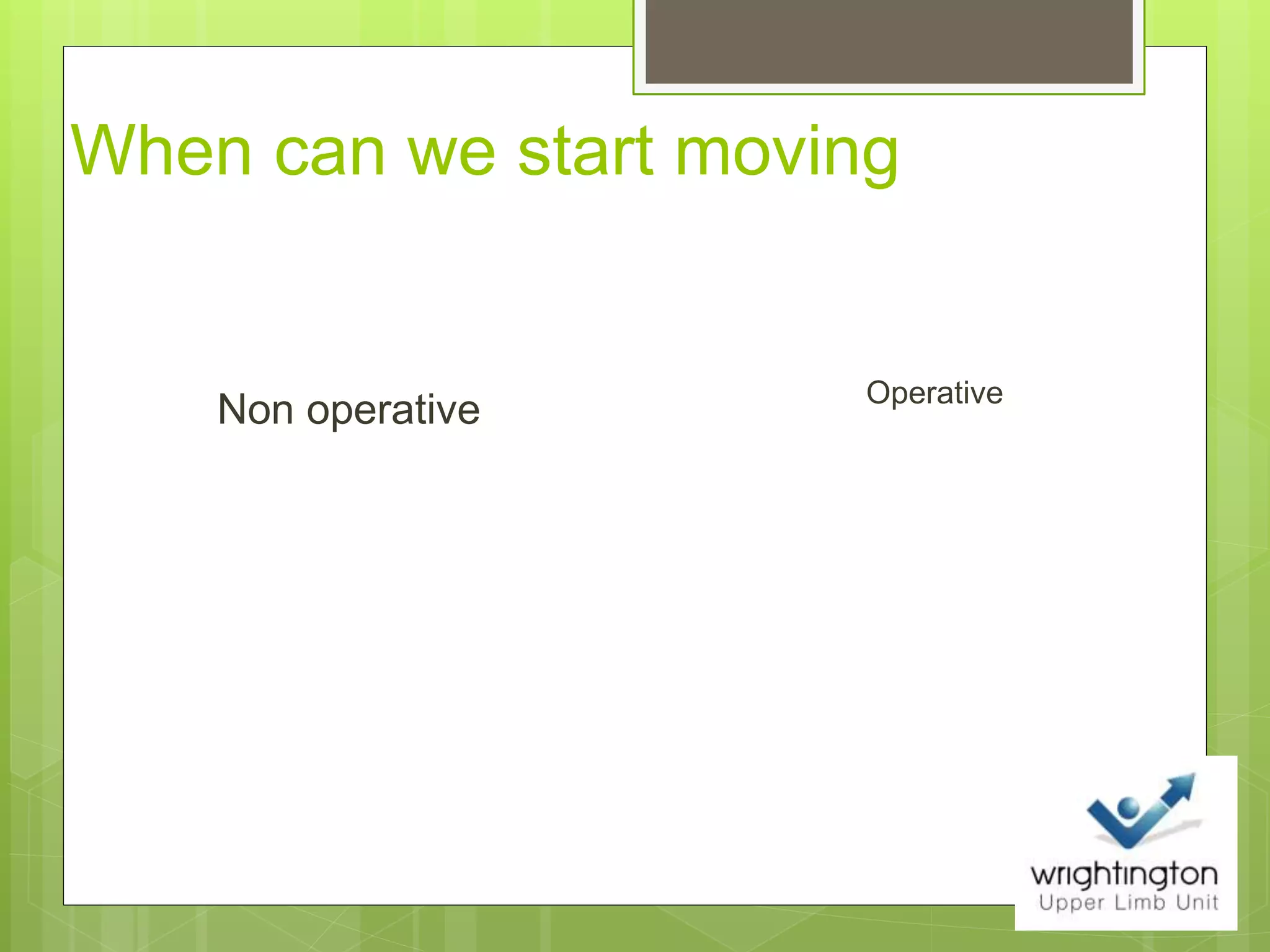 When can we start moving

Non operative

Operative

wrightington
Upper Limb Unit